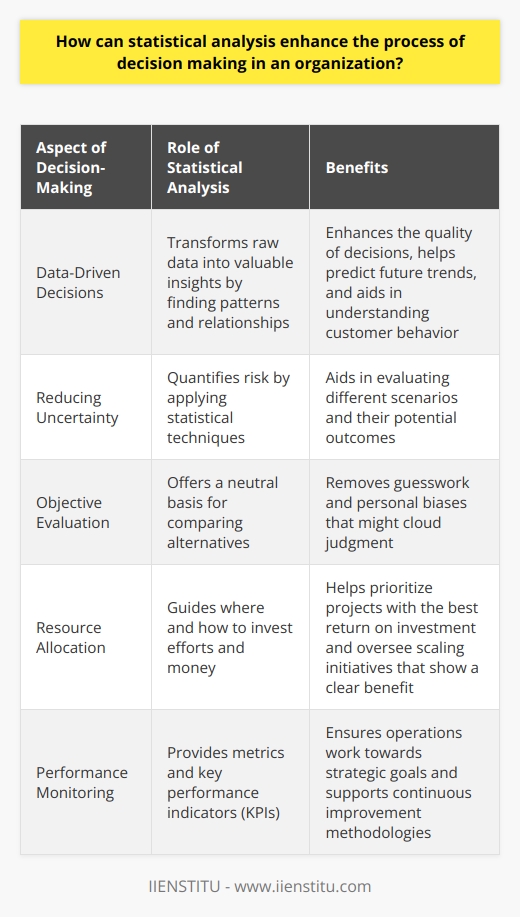 How can statistical analysis enhance the process of decision making in an organization?

| Aspect of Decision-Making | Role of Statistical Analysis | Benefits |
|---|---|---|
| Data-Driven Decisions | Transforms raw data into valuable insights by finding patterns and relationships | Enhances the quality of decisions, helps predict future trends, and aids in understanding customer behavior |
| Reducing Uncertainty | Quantifies risk by applying statistical techniques | Aids in evaluating different scenarios and their potential outcomes |
| Objective Evaluation | Offers a neutral basis for comparing alternatives | Removes guesswork and personal biases that might cloud judgment |
| Resource Allocation | Guides where and how to invest efforts and money | Helps prioritize projects with the best return on investment and oversee scaling initiatives that show a clear benefit |
| Performance Monitoring | Provides metrics and key performance indicators (KPIs) | Ensures operations work towards strategic goals and supports continuous improvement methodologies |

IIENSTITU - www.iienstitu.com